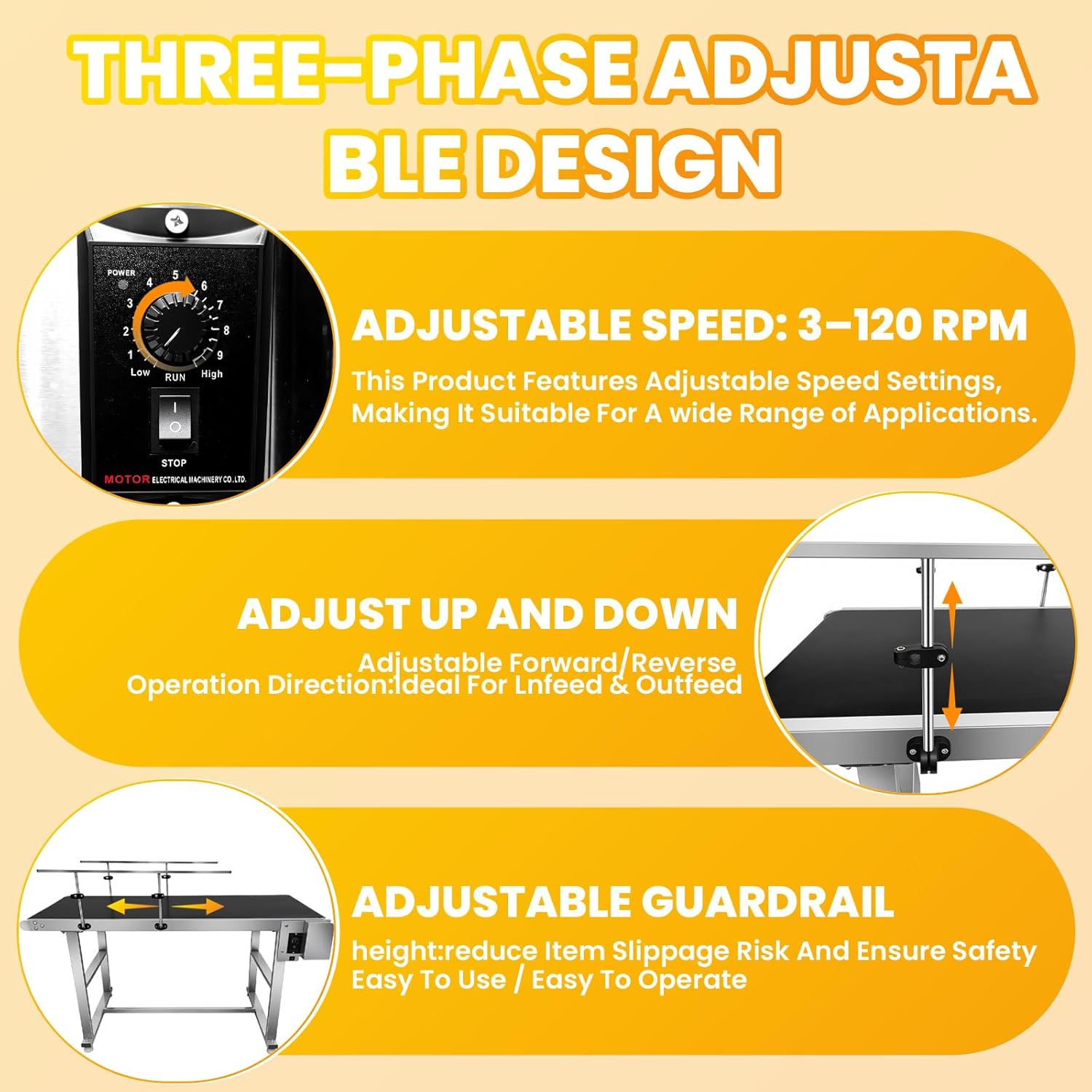 THREE-PHASE ADJUSTA BLE DESIGN

POWER
1 2 3 4 5 6 7 8 9
Low RUN High
STOP
MOTOR ELECTRICAL MACHINERY CO.,LTD.

ADJUSTABLE SPEED: 3–120 RPM

This Product Features Adjustable Speed Settings, Making It Suitable For A wide Range of Applications.

ADJUST UP AND DOWN

Adjustable Forward/Reverse
Operation Direction:Ideal For Lnfeed & Outfeed

ADJUSTABLE GUARDRAIL

height:reduce Item Slippage Risk And Ensure Safety
Easy To Use / Easy To Operate